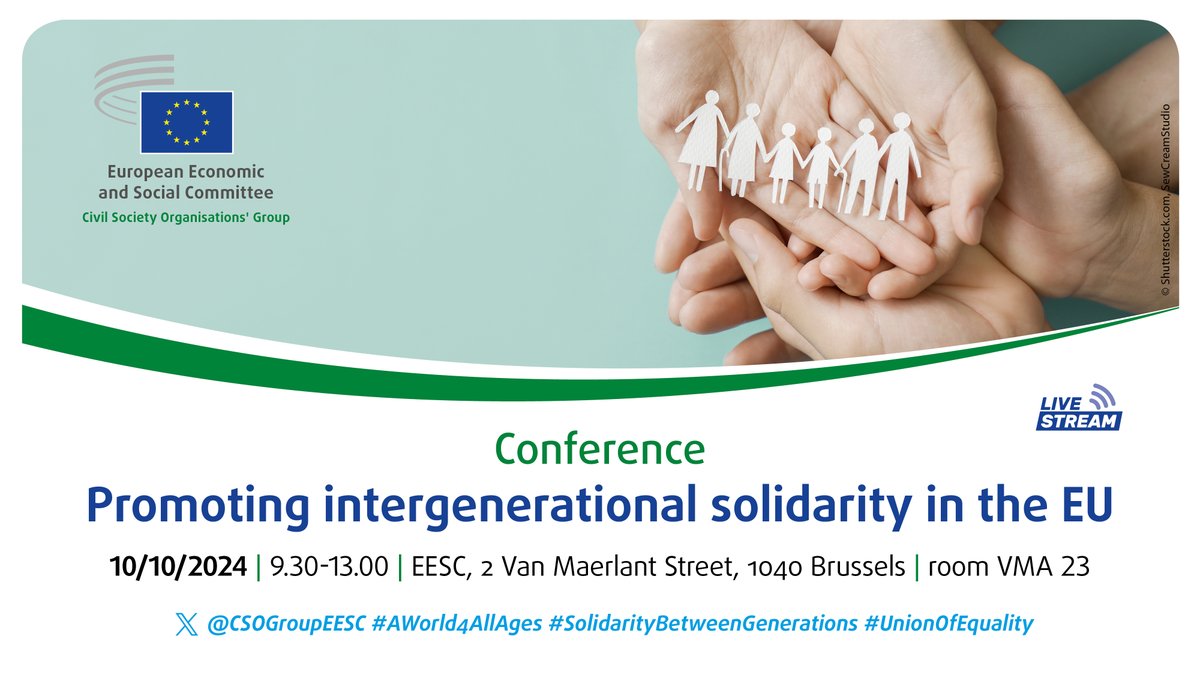 European Economic and Social Committee
Civil Society Organisations' Group

© Shutterstock.com/SewCreamStudio

LIVE STREAM

Conference
Promoting intergenerational solidarity in the EU

10/10/2024 | 9.30-13.00 | EESC, 2 Van Maerlant Street, 1040 Brussels | room VMA 23

@CSOGroupEESC #AWorld4AllAges #SolidarityBetweenGenerations #UnionOfEquality